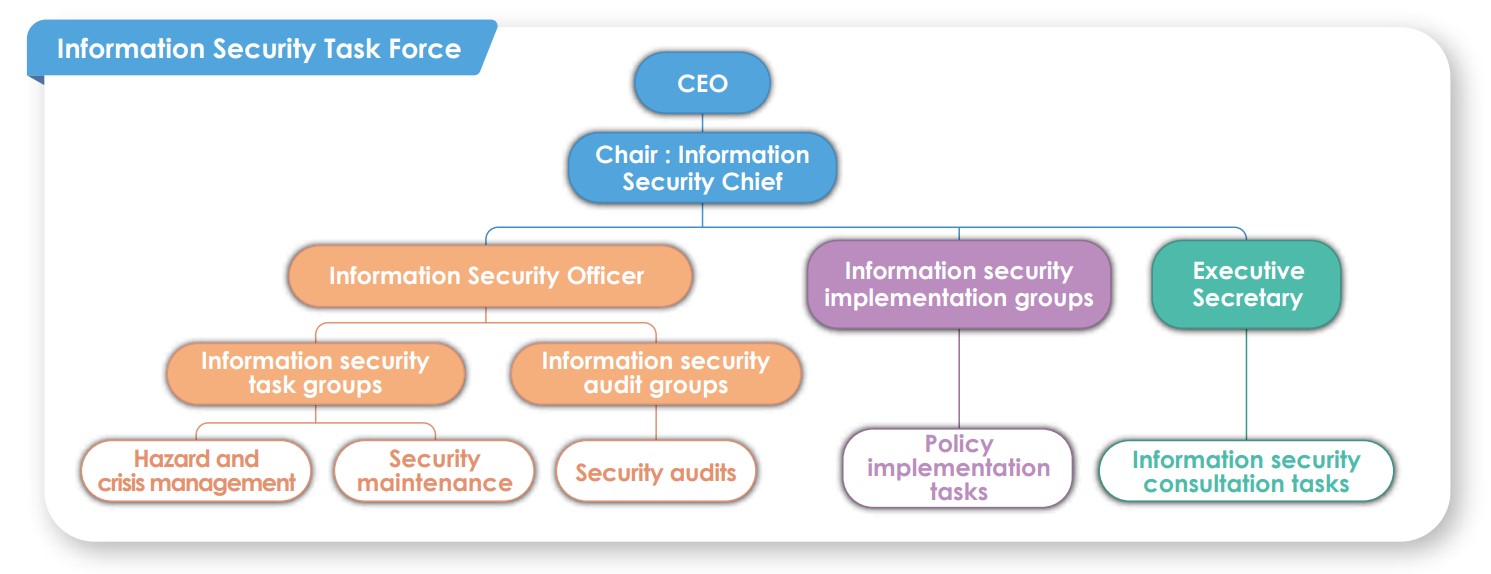 Information Security Task Force

CEO

Chair : Information Security Chief

Information Security Officer

Information security implementation groups

Executive Secretary

Information security task groups

Information security audit groups

Hazard and crisis management

Security maintenance

Security audits

Policy implementation tasks

Information security consultation tasks